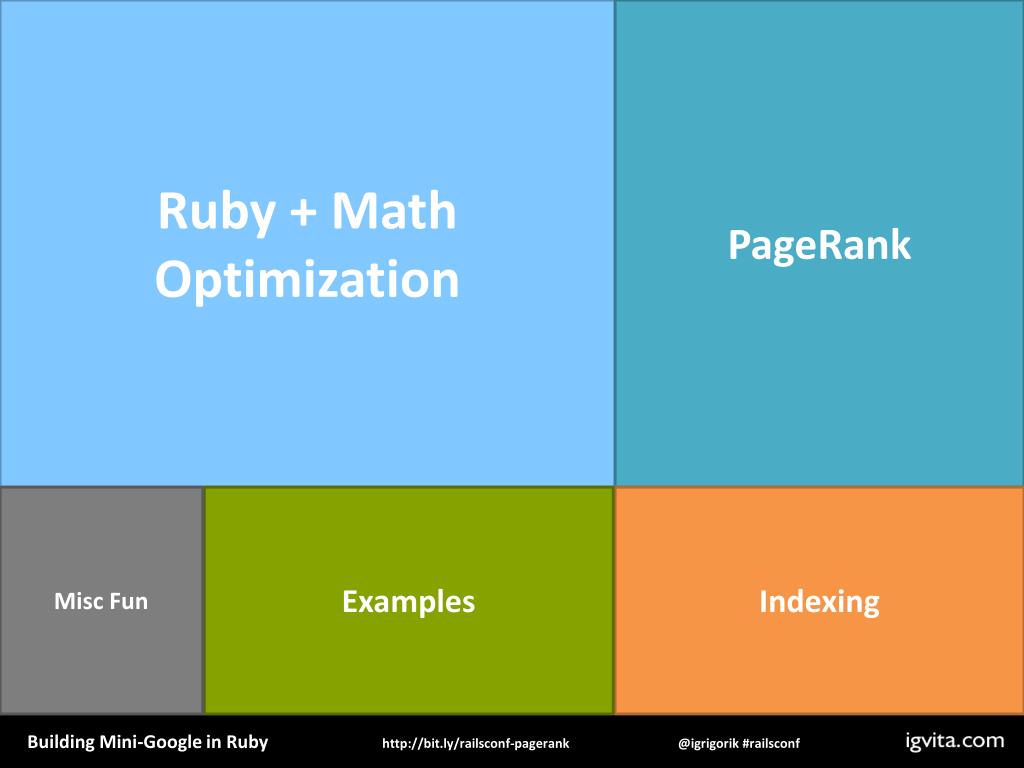 Ruby + Math Optimization

PageRank

Misc Fun

Examples

Indexing

Building Mini-Google in Ruby http://bit.ly/railsconf-pagerank @igrigorik #railsconf igvita.com